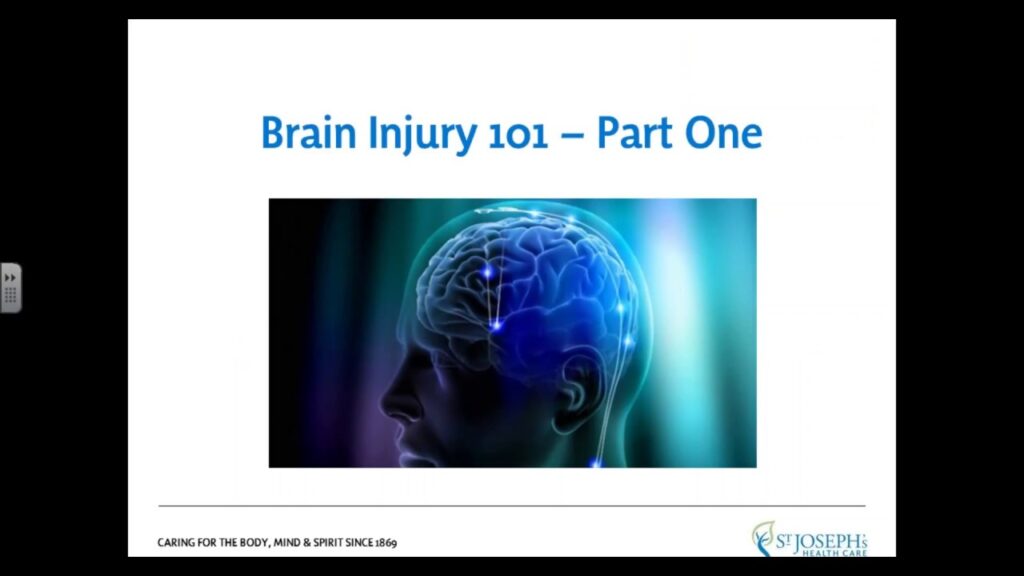 Brain Injury 101 – Part One

CARING FOR THE BODY, MIND & SPIRIT SINCE 1869

ST JOSEPH'S HEALTH CARE